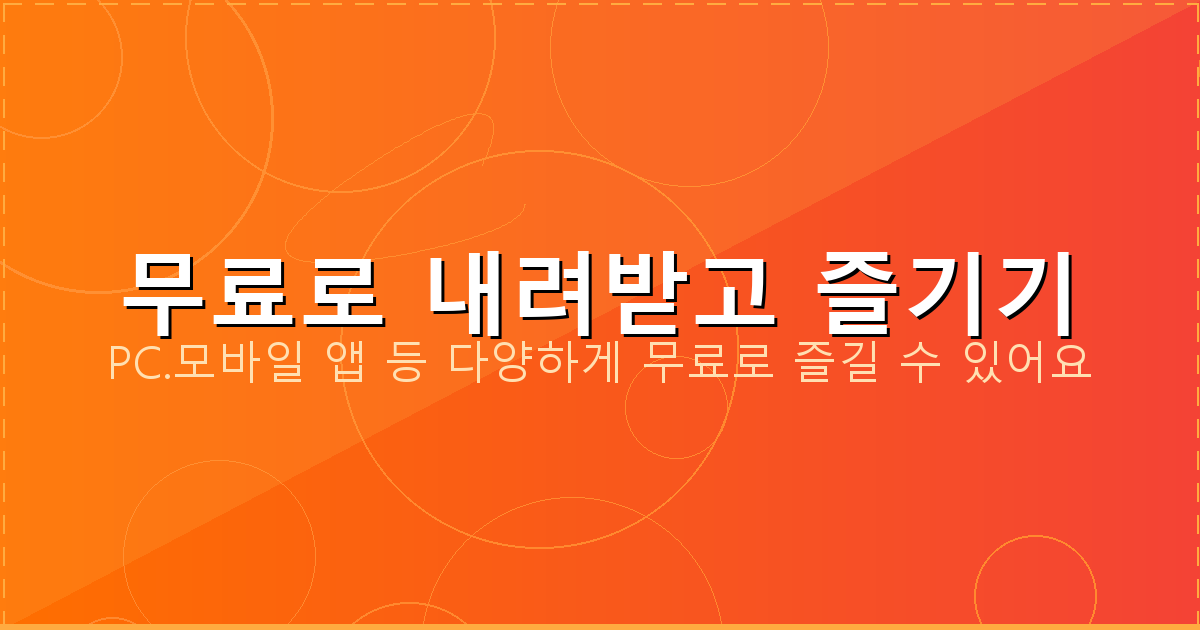 무료로 내려받고 즐기기

PC.모바일 앱 등 다양하게 무료로 즐길 수 있어요